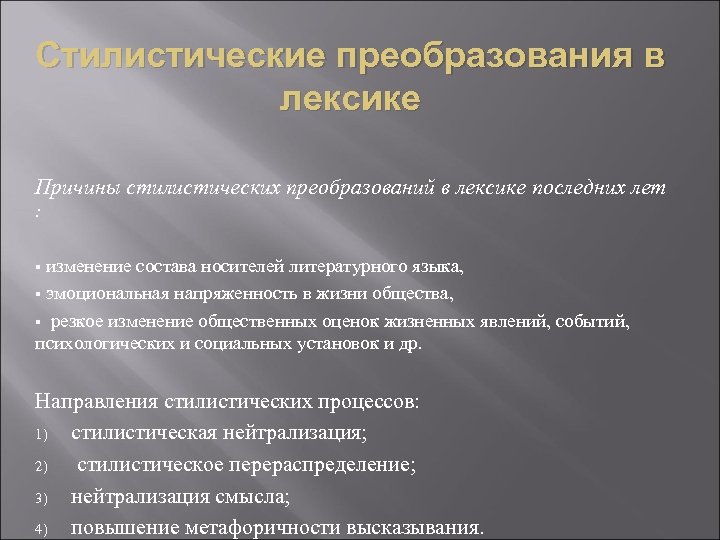 Стилистические преобразования в лексике

Причины стилистических преобразований в лексике последних лет :

▪ изменение состава носителей литературного языка,
▪ эмоциональная напряженность в жизни общества,
▪ резкое изменение общественных оценок жизненных явлений, событий, психологических и социальных установок и др.

Направления стилистических процессов:
1) стилистическая нейтрализация;
2) стилистическое перераспределение;
3) нейтрализация смысла;
4) повышение метафоричности высказывания.